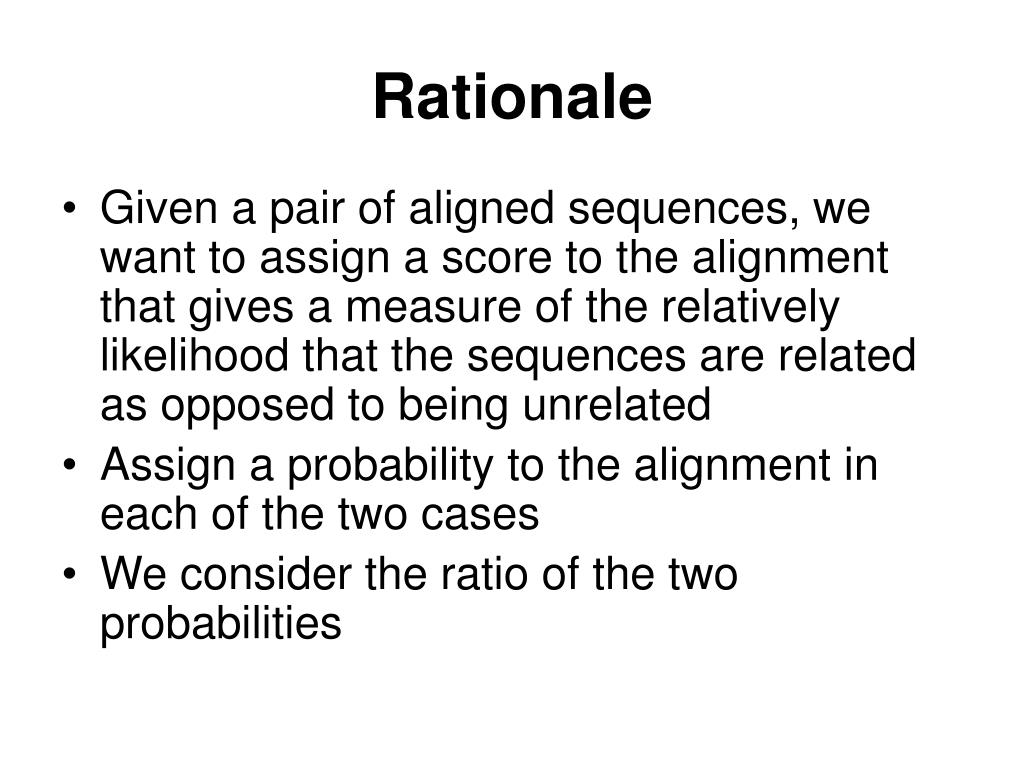 Rationale

• Given a pair of aligned sequences, we want to assign a score to the alignment that gives a measure of the relatively likelihood that the sequences are related as opposed to being unrelated
• Assign a probability to the alignment in each of the two cases
• We consider the ratio of the two probabilities